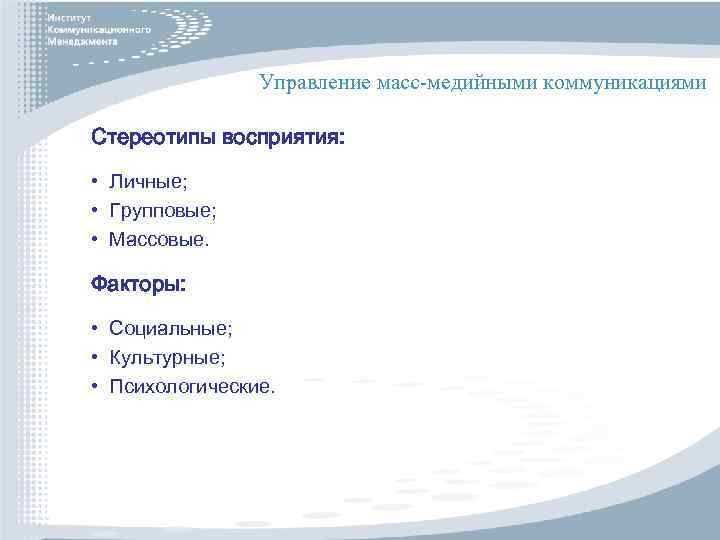 Институт Коммуникационного Менеджмента

Управление масс-медийными коммуникациями

Стереотипы восприятия:

• Личные;
• Групповые;
• Массовые.

Факторы:

• Социальные;
• Культурные;
• Психологические.